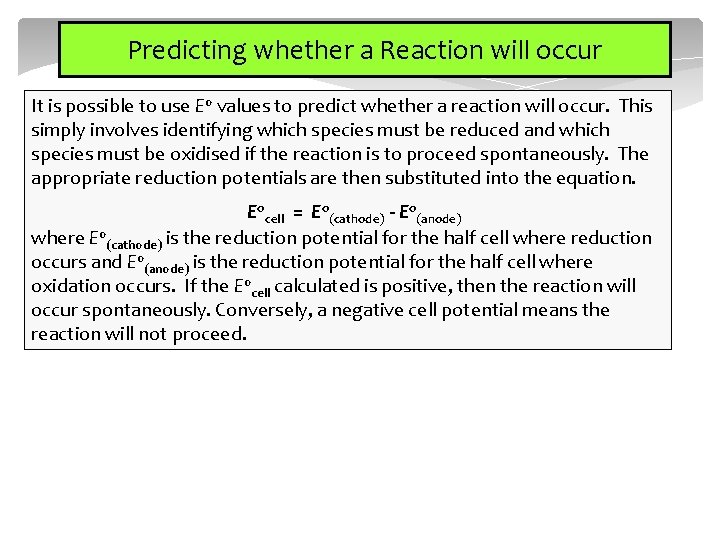 Predicting whether a Reaction will occur

It is possible to use $E^o$ values to predict whether a reaction will occur. This simply involves identifying which species must be reduced and which species must be oxidised if the reaction is to proceed spontaneously. The appropriate reduction potentials are then substituted into the equation.

$E^o_{cell} = E^o_{(cathode)} - E^o_{(anode)}$

where $E^o_{(cathode)}$ is the reduction potential for the half cell where reduction occurs and $E^o_{(anode)}$ is the reduction potential for the half cell where oxidation occurs. If the $E^o_{cell}$ calculated is positive, then the reaction will occur spontaneously. Conversely, a negative cell potential means the reaction will not proceed.